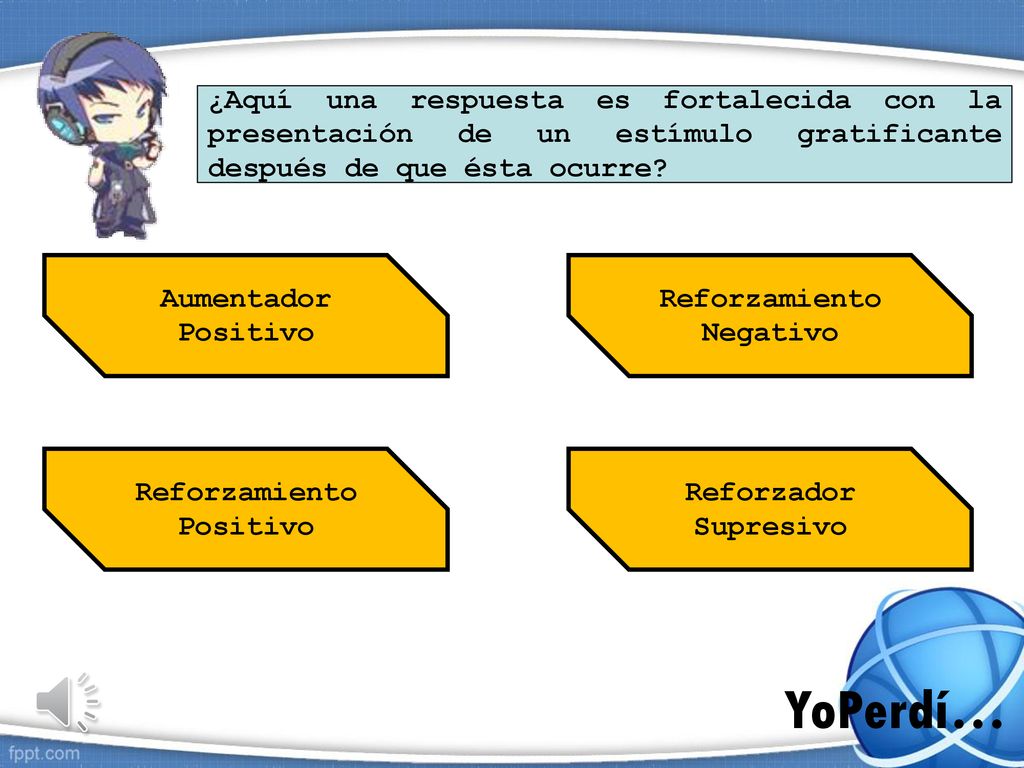 ¿Aquí una respuesta es fortalecida con la presentación de un estímulo gratificante después de que ésta ocurre?

Aumentador Positivo

Reforzamiento Negativo

Reforzamiento Positivo

Reforzador Supresivo

YoPerdí...

fppt.com